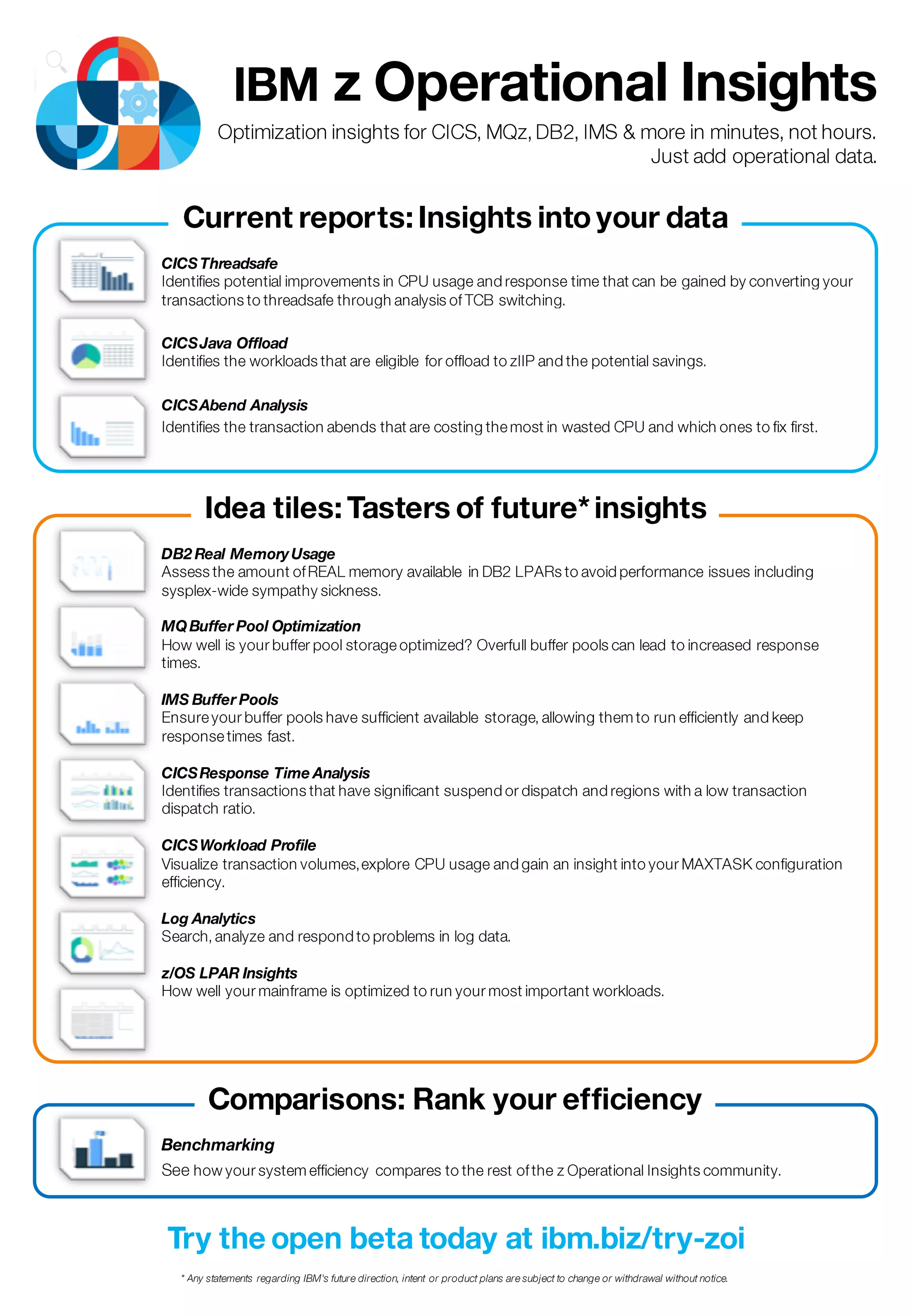 IBM z Operational Insights

Optimization insights for CICS, MQz, DB2, IMS & more in minutes, not hours. Just add operational data.

Current reports: Insights into your data

CICS Threadsafe
Identifies potential improvements in CPU usage and response time that can be gained by converting your transactions to threadsafe through analysis of TCB switching.

CICS Java Offload
Identifies the workloads that are eligible for offload to zIIP and the potential savings.

CICS Abend Analysis
Identifies the transaction abends that are costing the most in wasted CPU and which ones to fix first.

Idea tiles: Tasters of future* insights

DB2 Real Memory Usage
Assess the amount of REAL memory available in DB2 LPARs to avoid performance issues including sysplex-wide sympathy sickness.

MQ Buffer Pool Optimization
How well is your buffer pool storage optimized? Overfull buffer pools can lead to increased response times.

IMS Buffer Pools
Ensure your buffer pools have sufficient available storage, allowing them to run efficiently and keep response times fast.

CICS Response Time Analysis
Identifies transactions that have significant suspend or dispatch and regions with a low transaction dispatch ratio.

CICS Workload Profile
Visualize transaction volumes, explore CPU usage and gain an insight into your MAXTASK configuration efficiency.

Log Analytics
Search, analyze and respond to problems in log data.

z/OS LPAR Insights
How well your mainframe is optimized to run your most important workloads.

Comparisons: Rank your efficiency

Benchmarking
See how your system efficiency compares to the rest of the z Operational Insights community.

Try the open beta today at ibm.biz/try-zoi

* Any statements regarding IBM's future direction, intent or product plans are subject to change or withdrawal without notice.